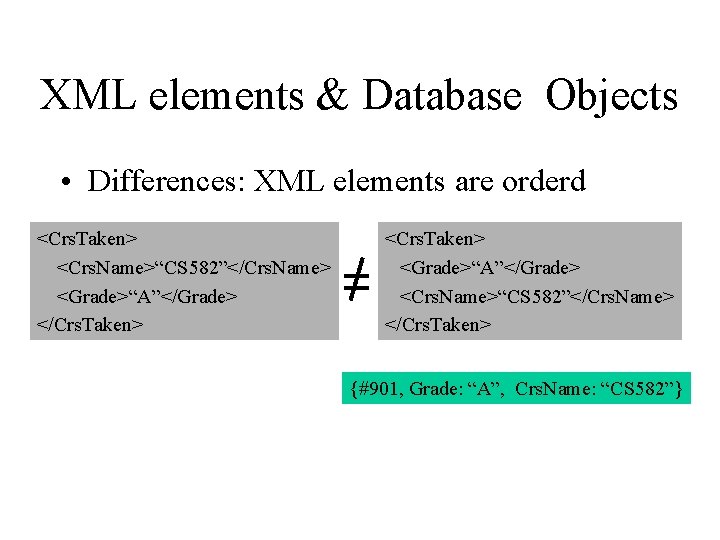 XML elements & Database Objects

• Differences: XML elements are orderd

<CrsTaken>
<CrsName>“CS582”</CrsName>
<Grade>“A”</Grade>
</CrsTaken>

$\neq$

<CrsTaken>
<Grade>“A”</Grade>
<CrsName>“CS582”</CrsName>
</CrsTaken>

{#901, Grade: “A”, CrsName: “CS582”}